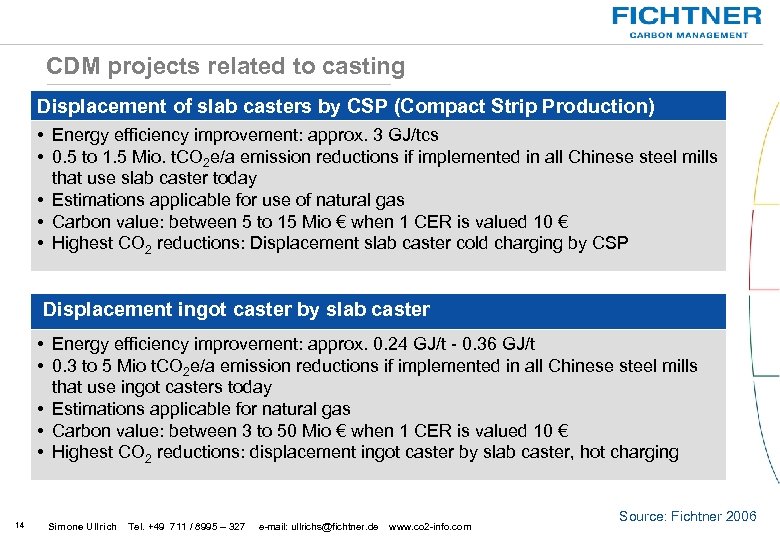 FICHTNER
CARBON MANAGEMENT

CDM projects related to casting

Displacement of slab casters by CSP (Compact Strip Production)

• Energy efficiency improvement: approx. 3 GJ/tcs
• 0.5 to 1.5 Mio. t$CO_2$e/a emission reductions if implemented in all Chinese steel mills that use slab caster today
• Estimations applicable for use of natural gas
• Carbon value: between 5 to 15 Mio € when 1 CER is valued 10 €
• Highest $CO_2$ reductions: Displacement slab caster cold charging by CSP

Displacement ingot caster by slab caster

• Energy efficiency improvement: approx. 0.24 GJ/t - 0.36 GJ/t
• 0.3 to 5 Mio t$CO_2$e/a emission reductions if implemented in all Chinese steel mills that use ingot casters today
• Estimations applicable for natural gas
• Carbon value: between 3 to 50 Mio € when 1 CER is valued 10 €
• Highest $CO_2$ reductions: displacement ingot caster by slab caster, hot charging

Source: Fichtner 2006

14 Simone Ullrich Tel. +49 711 / 8995 – 327 e-mail: ullrichs@fichtner.de www.co2-info.com